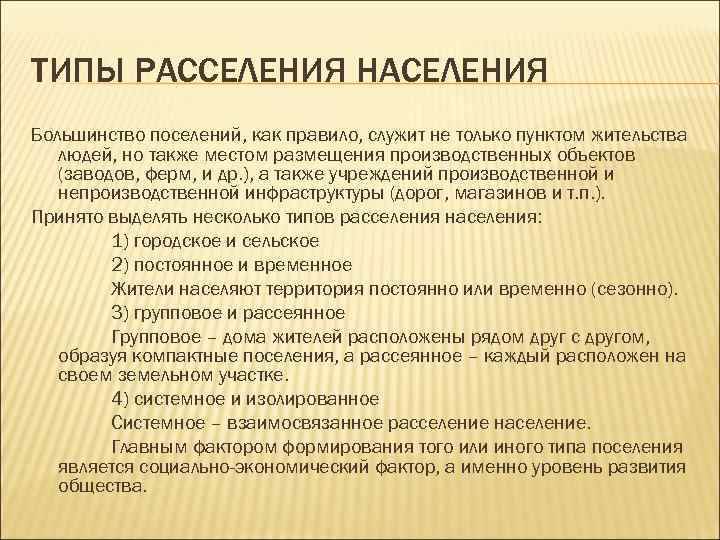 ТИПЫ РАССЕЛЕНИЯ НАСЕЛЕНИЯ

Большинство поселений, как правило, служит не только пунктом жительства людей, но также местом размещения производственных объектов (заводов, ферм, и др.), а также учреждений производственной и непроизводственной инфраструктуры (дорог, магазинов и т.п.).

Принято выделять несколько типов расселения населения:

1) городское и сельское

2) постоянное и временное

Жители населяют территория постоянно или временно (сезонно).

3) групповое и рассеянное

Групповое – дома жителей расположены рядом друг с другом, образуя компактные поселения, а рассеянное – каждый расположен на своем земельном участке.

4) системное и изолированное

Системное – взаимосвязанное расселение население.

Главным фактором формирования того или иного типа поселения является социально-экономический фактор, а именно уровень развития общества.